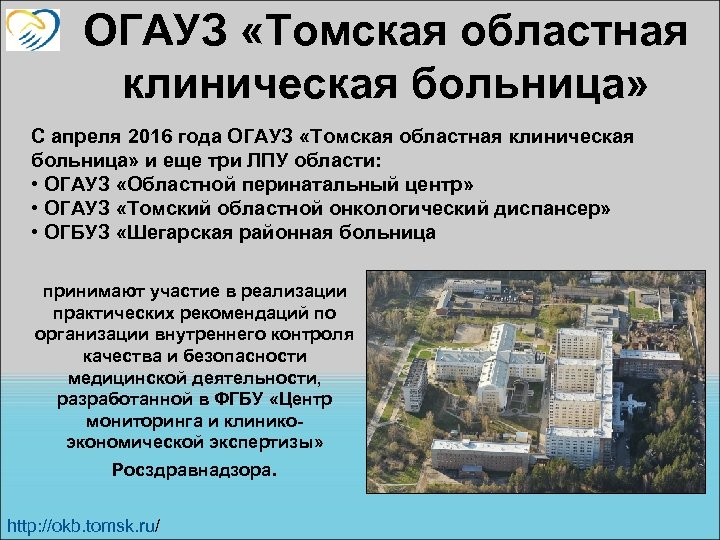 ОГАУЗ «Томская областная клиническая больница»

С апреля 2016 года ОГАУЗ «Томская областная клиническая больница» и еще три ЛПУ области:
• ОГАУЗ «Областной перинатальный центр»
• ОГАУЗ «Томский областной онкологический диспансер»
• ОГБУЗ «Шегарская районная больница

принимают участие в реализации практических рекомендаций по организации внутреннего контроля качества и безопасности медицинской деятельности, разработанной в ФГБУ «Центр мониторинга и клинико-экономической экспертизы» Росздравнадзора.

http://okb.tomsk.ru/